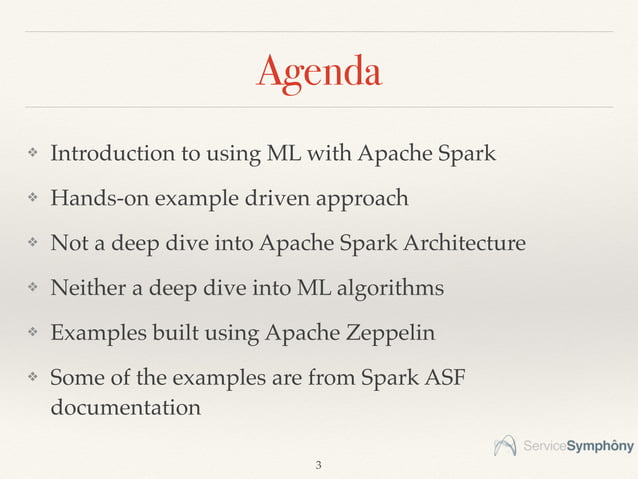 Agenda

❖ Introduction to using ML with Apache Spark

❖ Hands-on example driven approach

❖ Not a deep dive into Apache Spark Architecture

❖ Neither a deep dive into ML algorithms

❖ Examples built using Apache Zeppelin

❖ Some of the examples are from Spark ASF documentation

ServiceSymphôny

3